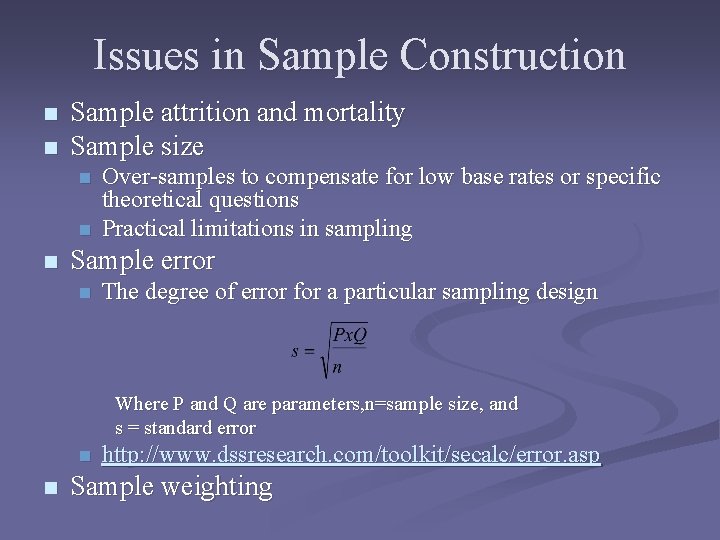 Issues in Sample Construction

Sample attrition and mortality

Sample size

Over-samples to compensate for low base rates or specific theoretical questions

Practical limitations in sampling

Sample error

The degree of error for a particular sampling design

$s = \sqrt{\frac{PxQ}{n}}$

Where P and Q are parameters,n=sample size, and s = standard error

http://www.dssresearch.com/toolkit/secalc/error.asp

Sample weighting